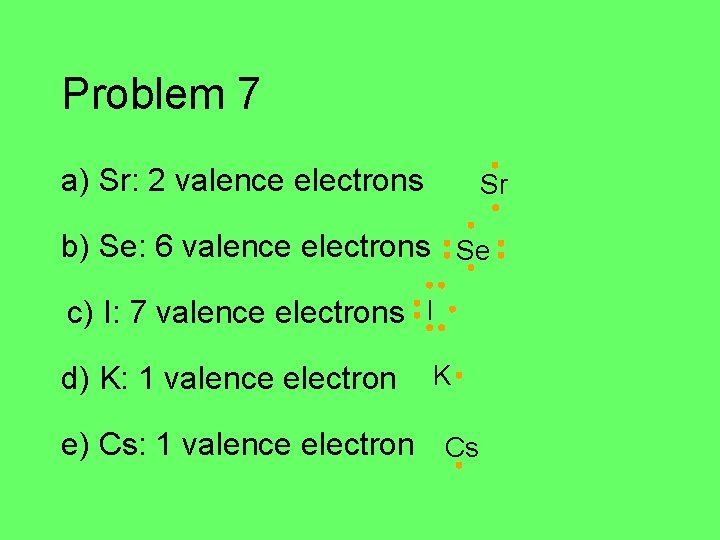 Problem 7

a) Sr: 2 valence electrons Sr

b) Se: 6 valence electrons Se

c) I: 7 valence electrons I

d) K: 1 valence electron K

e) Cs: 1 valence electron Cs